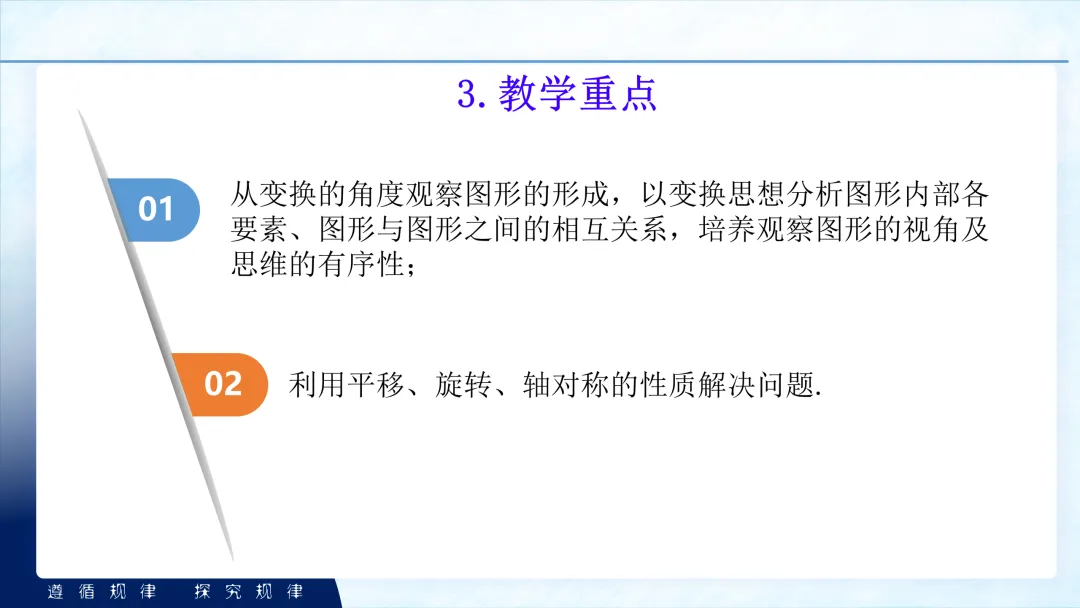 3.教学重点

01

从变换的角度观察图形的形成，以变换思想分析图形内部各要素、图形与图形之间的相互关系，培养观察图形的视角及思维的有序性；

02

利用平移、旋转、轴对称的性质解决问题.

遵循规律 探究规律